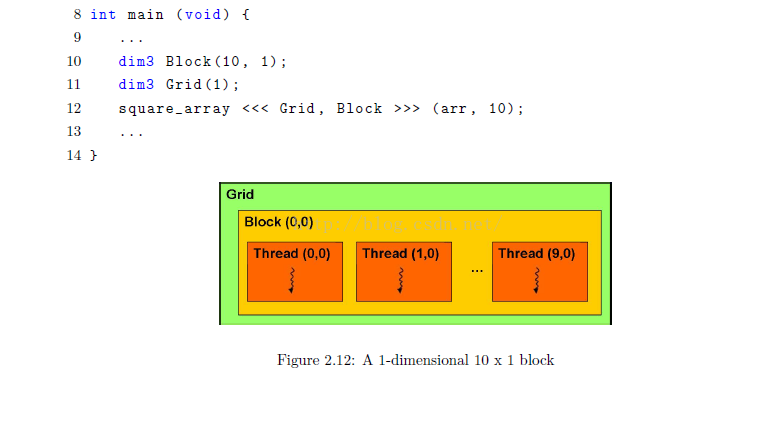 8 int main (void) {
9     ...
10     dim3 Block(10, 1);
11     dim3 Grid(1);
12     square_array <<< Grid, Block >>> (arr, 10);
13     ...
14 }

Grid

Block (0,0)

http://blog.csdn.net/

Thread (0,0)

Thread (1,0)

...

Thread (9,0)

Figure 2.12: A 1-dimensional 10 x 1 block